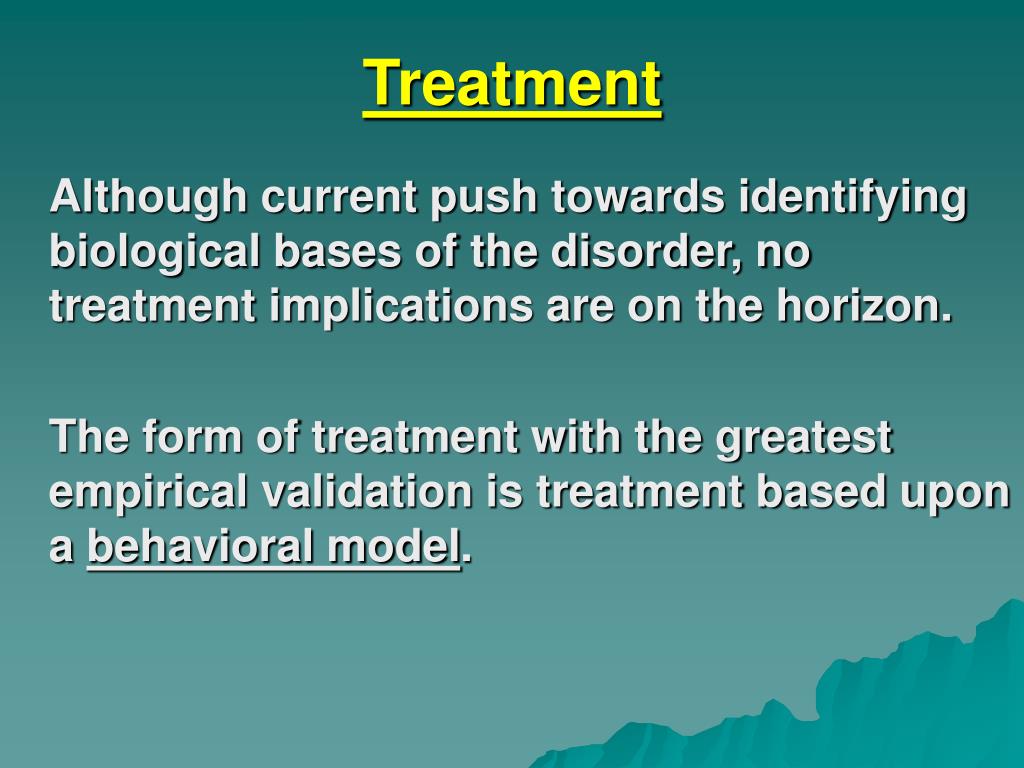 Treatment

Although current push towards identifying biological bases of the disorder, no treatment implications are on the horizon.

The form of treatment with the greatest empirical validation is treatment based upon a behavioral model.